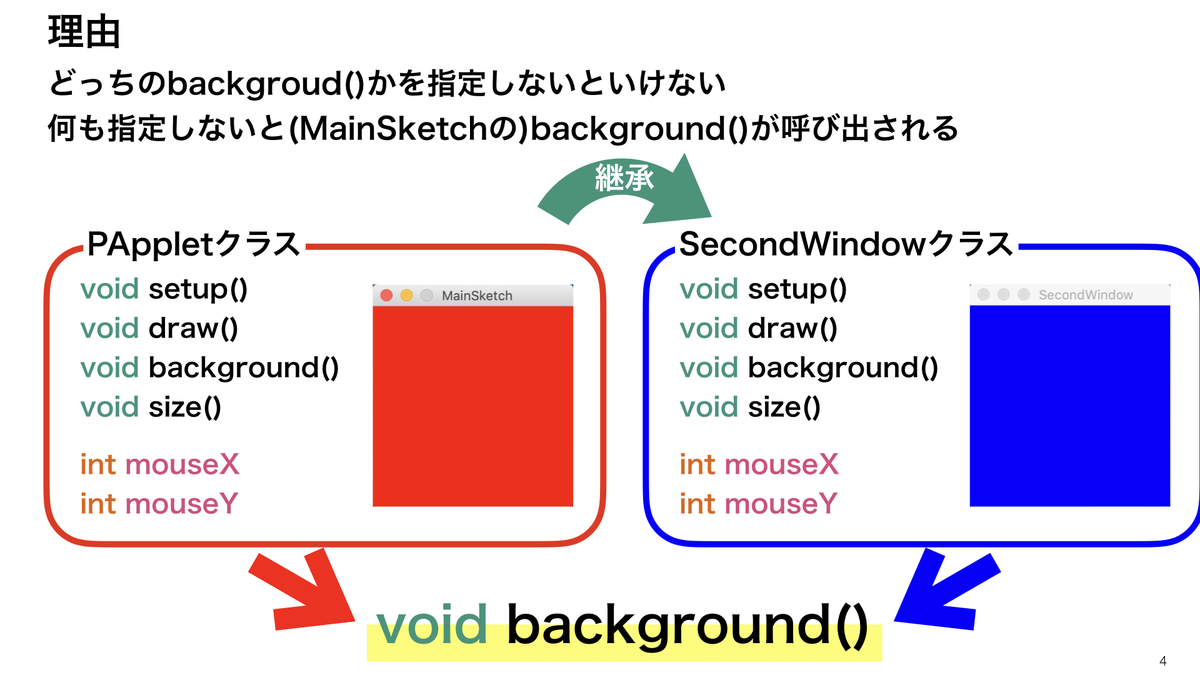 理由

どっちのbackgroud()かを指定しないといけない
何も指定しないと(MainSketchの)background()が呼び出される

継承

PAppletクラス

void setup()
void draw()
void background()
void size()

int mouseX
int mouseY

MainSketch

SecondWindowクラス

void setup()
void draw()
void background()
void size()

int mouseX
int mouseY

SecondWindow

void background()

4